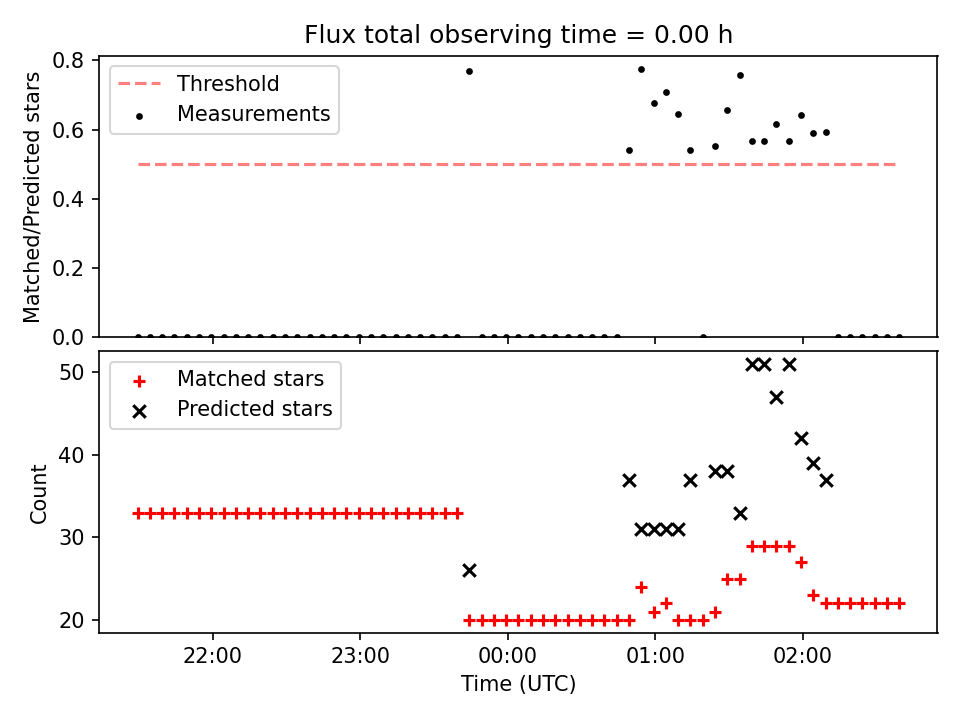 Flux total observing time = 0.00 h

Threshold
Measurements

Matched/Predicted stars

0.8
0.6
0.4
0.2
0.0

Matched stars
Predicted stars

Count

50
40
30
20

22:00
23:00
00:00
01:00
02:00

Time (UTC)